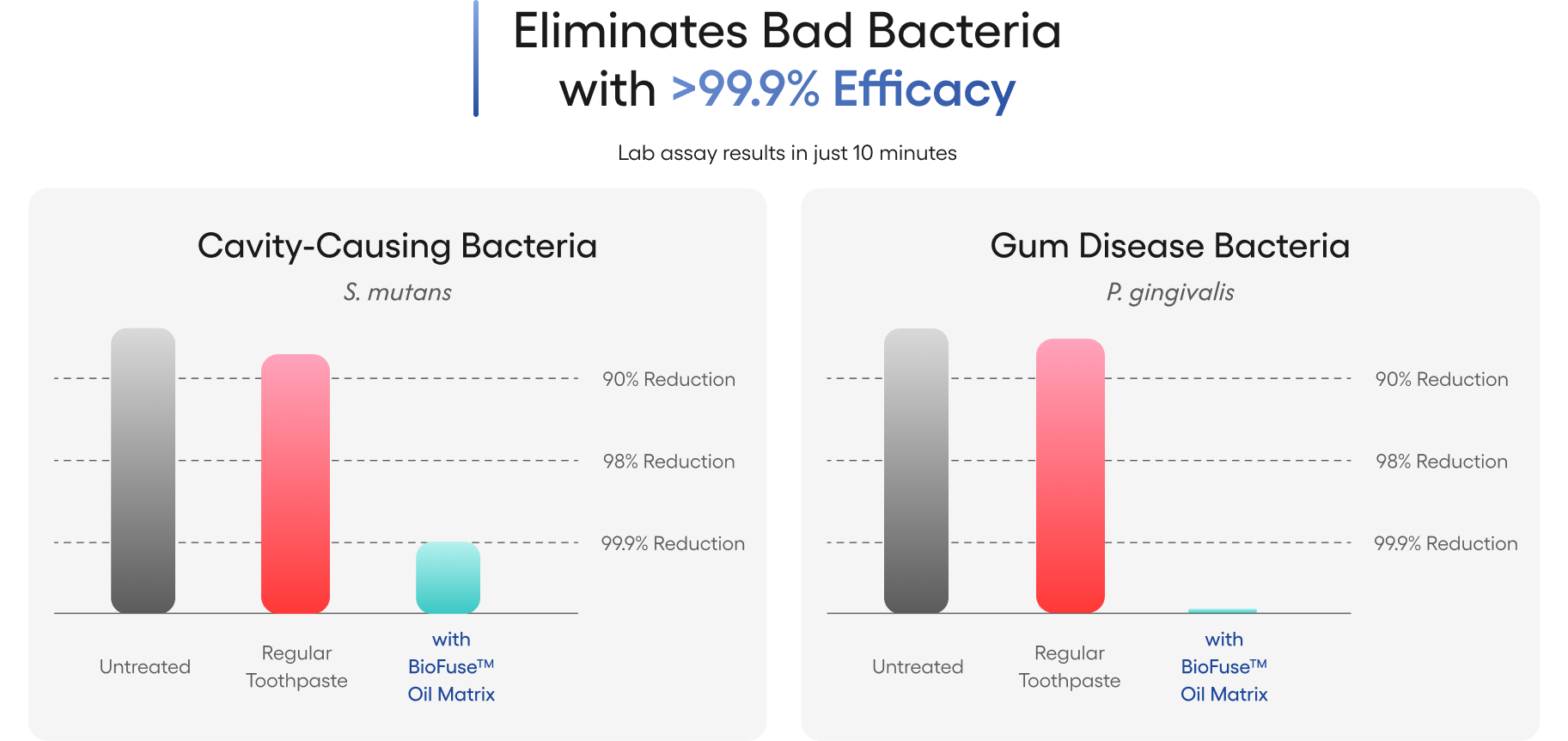 Eliminates Bad Bacteria
with >99.9% Efficacy

Lab assay results in just 10 minutes

Cavity-Causing Bacteria

S. mutans

90% Reduction

98% Reduction

99.9% Reduction

Untreated

Regular Toothpaste

with BioFuse™ Oil Matrix

Gum Disease Bacteria

P. gingivalis

90% Reduction

98% Reduction

99.9% Reduction

Untreated

Regular Toothpaste

with BioFuse™ Oil Matrix